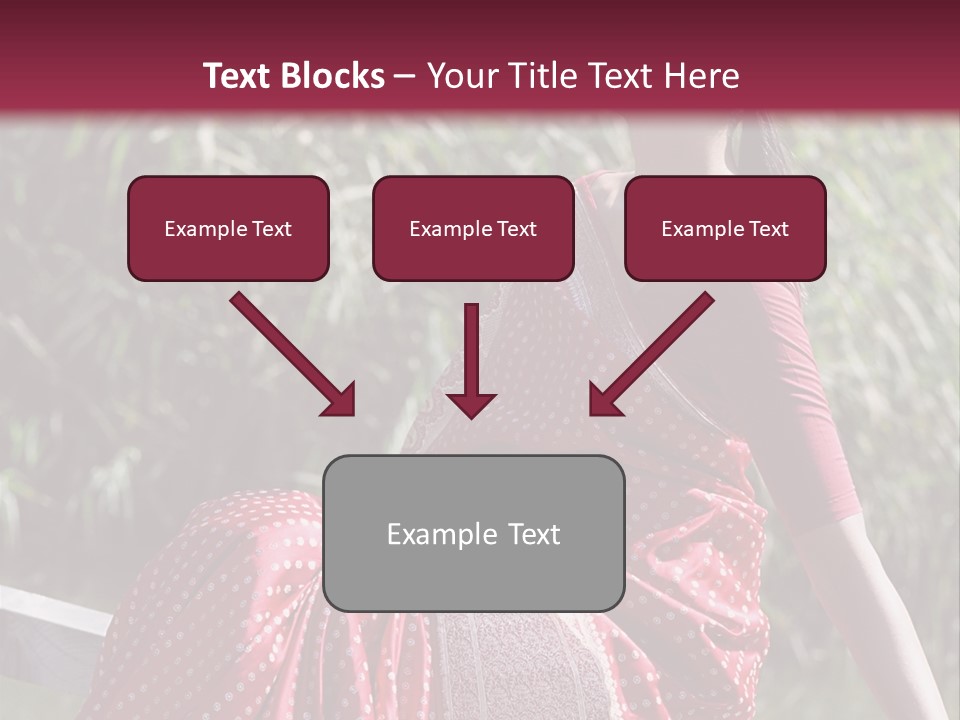 Text Blocks – Your Title Text Here

Example Text

Example Text

Example Text

Example Text